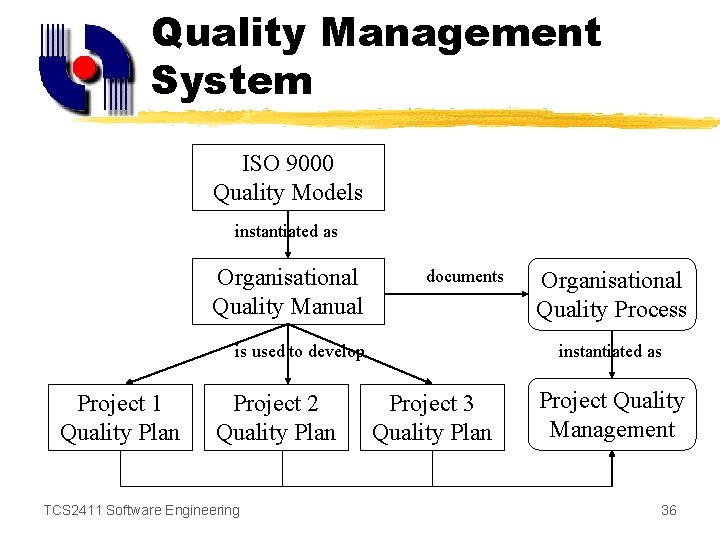 Quality Management System

ISO 9000 Quality Models

instantiated as

Organisational Quality Manual

documents

Organisational Quality Process

is used to develop

instantiated as

Project 1 Quality Plan

Project 2 Quality Plan

Project 3 Quality Plan

Project Quality Management

TCS2411 Software Engineering

36